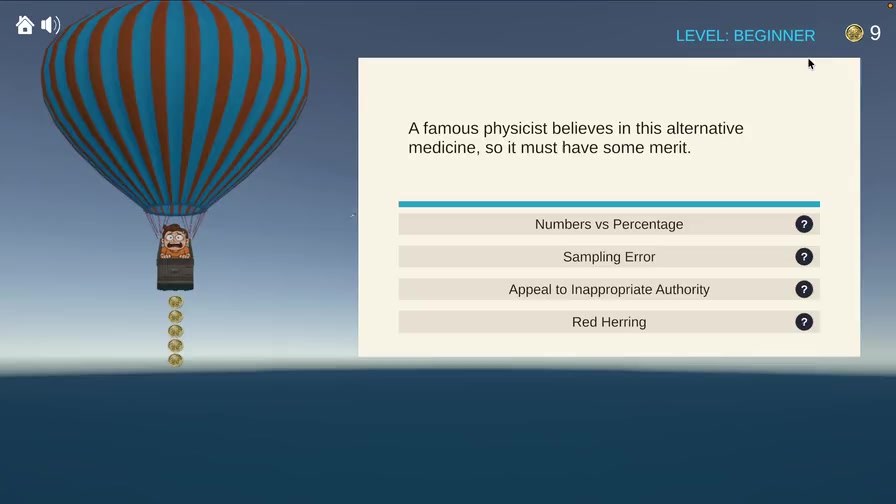 LEVEL: BEGINNER

9

A famous physicist believes in this alternative medicine, so it must have some merit.

Numbers vs Percentage ?

Sampling Error ?

Appeal to Inappropriate Authority ?

Red Herring ?